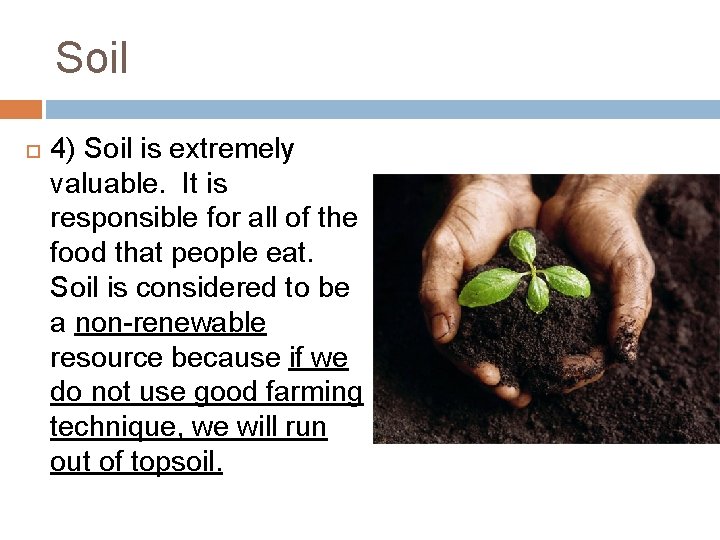 Soil

4) Soil is extremely valuable. It is responsible for all of the food that people eat. Soil is considered to be a non-renewable resource because if we do not use good farming technique, we will run out of topsoil.